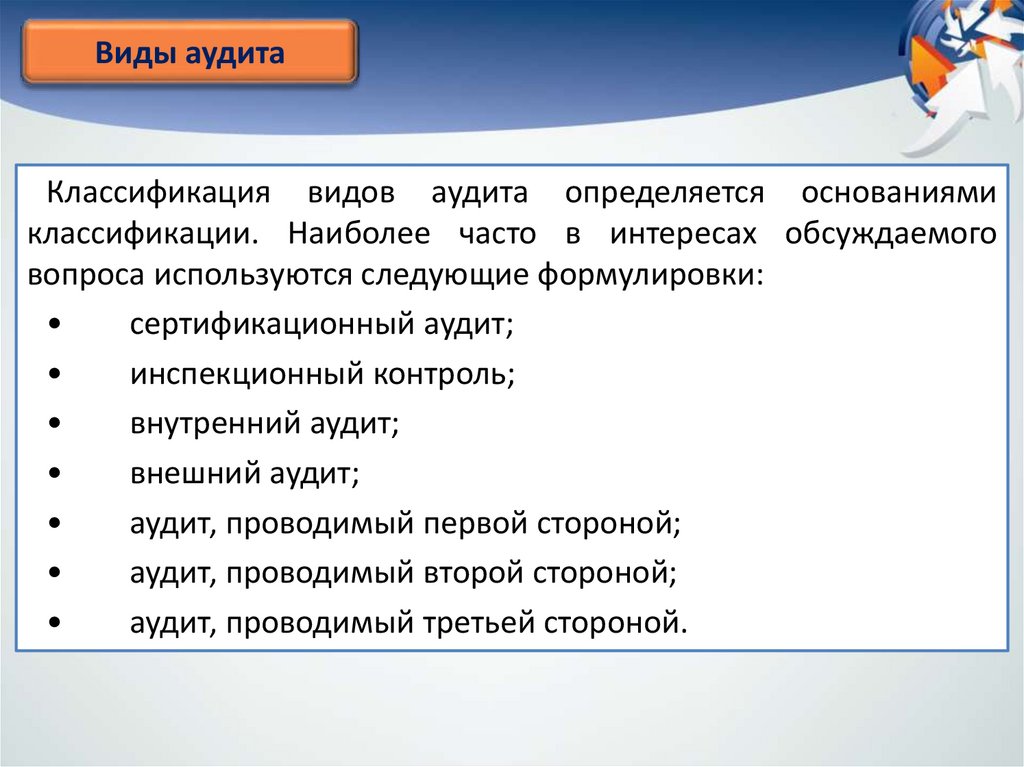 Виды аудита

Классификация видов аудита определяется основаниями классификации. Наиболее часто в интересах обсуждаемого вопроса используются следующие формулировки:

• сертификационный аудит;
• инспекционный контроль;
• внутренний аудит;
• внешний аудит;
• аудит, проводимый первой стороной;
• аудит, проводимый второй стороной;
• аудит, проводимый третьей стороной.